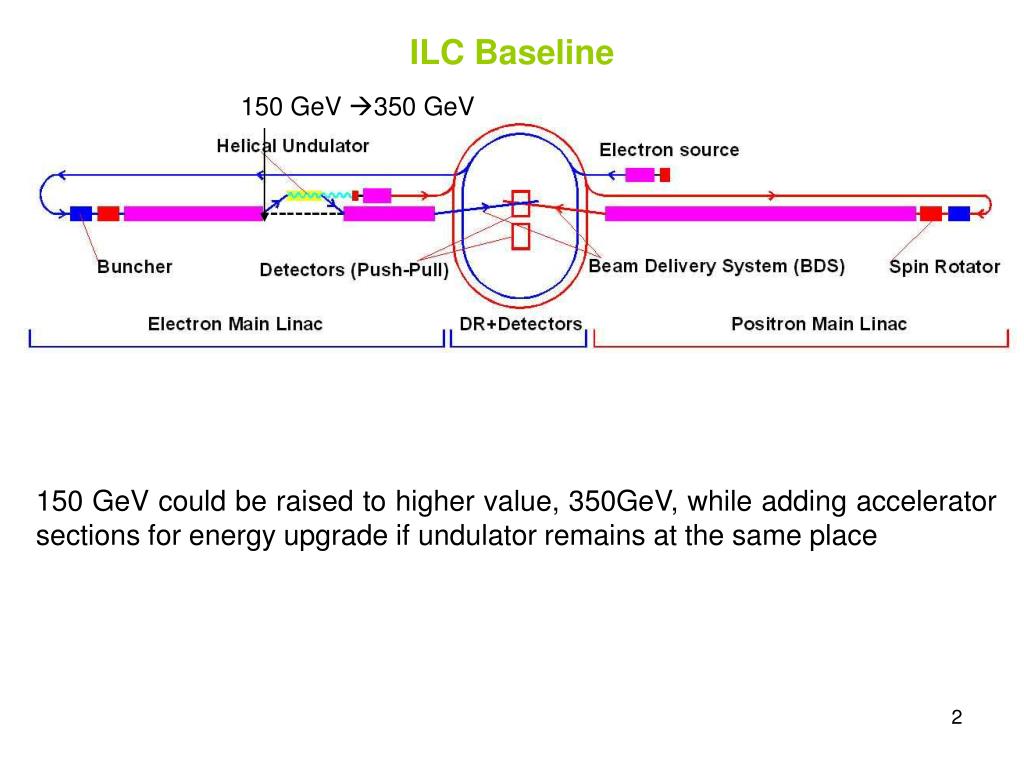 ILC Baseline

150 GeV →350 GeV

Helical Undulator

Electron source

Buncher

Detectors (Push-Pull)

Beam Delivery System (BDS)

Spin Rotator

Electron Main Linac

DR+Detectors

Positron Main Linac

150 GeV could be raised to higher value, 350GeV, while adding accelerator sections for energy upgrade if undulator remains at the same place

2